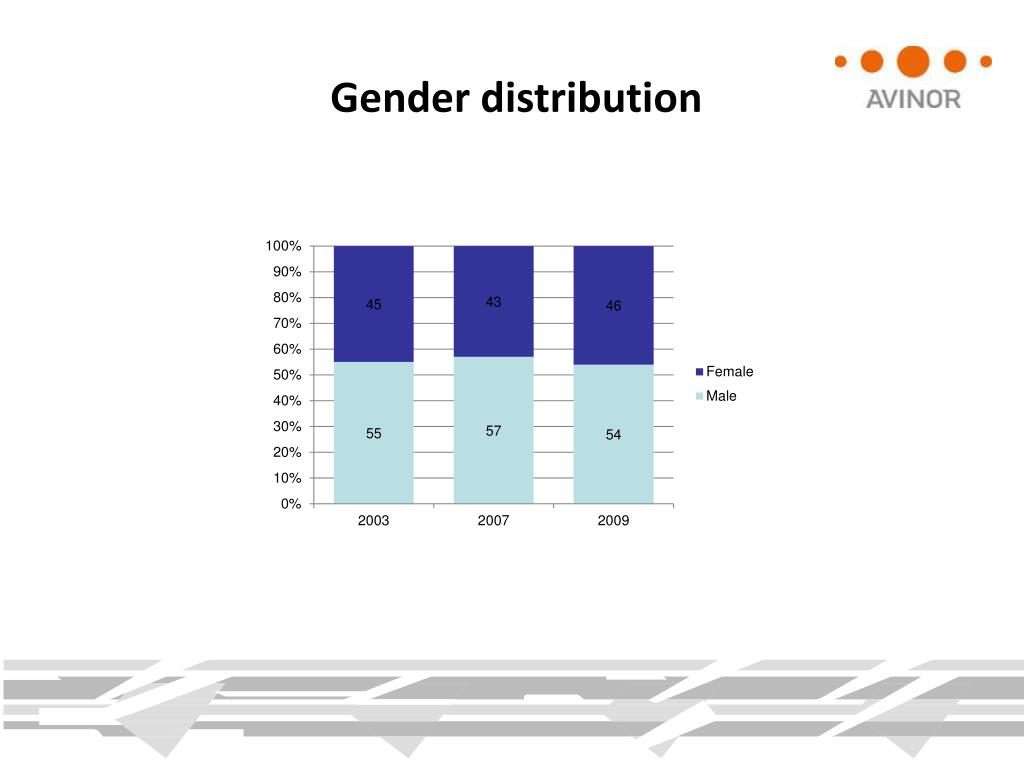 Gender distribution

AVINOR

100%
90%
80%
70%
60%
50%
40%
30%
20%
10%
0%

45
43
46
55
57
54

2003
2007
2009

Female
Male